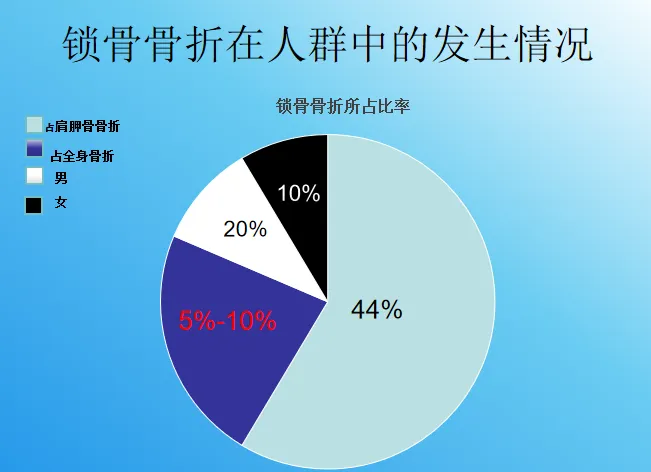 锁骨骨折在人群中的发生情况

锁骨骨折所占比率

占肩胛骨骨折
占全身骨折
男
女

10%
20%
5%-10%
44%